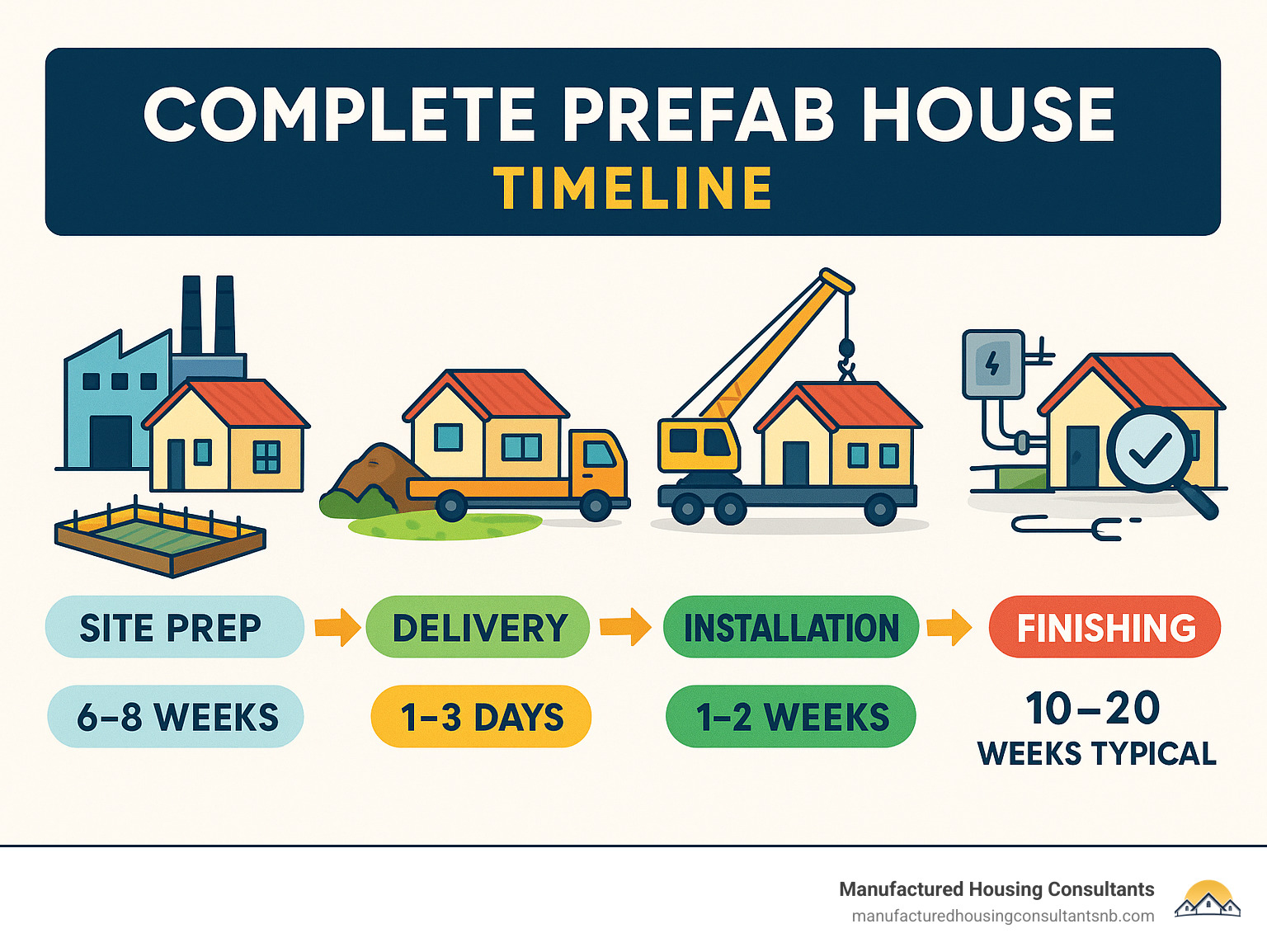 COMPLETE PREFAB HOUSE
TIMELINE

SITE PREP
DELIVERY
INSTALLATION
FINISHING

6–8 WEEKS
1–3 DAYS
1–2 WEEKS
10–20
WEEKS TYPICAL

Manufactured Housing Consultants
manufacturedhousingconsultantsnb.com